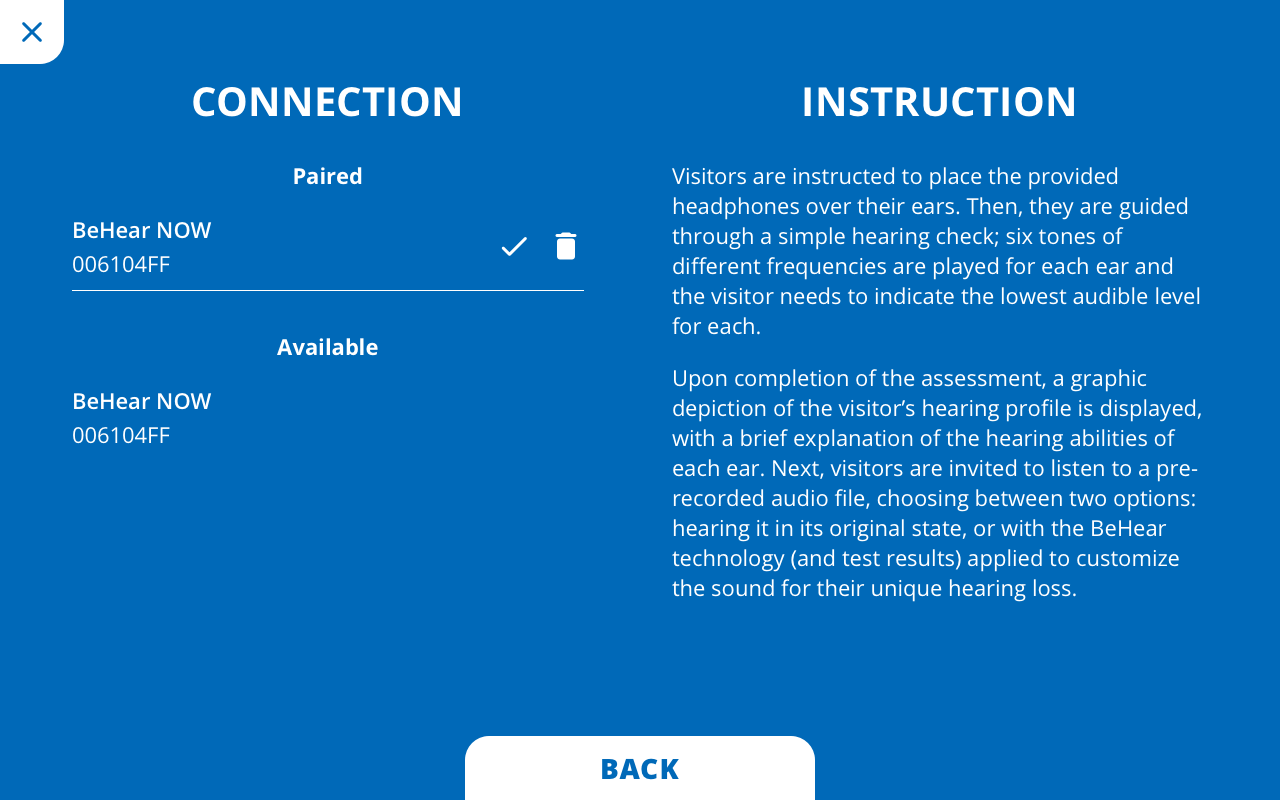 CONNECTION

Paired

BeHear NOW
006104FF

Available

BeHear NOW
006104FF

INSTRUCTION

Visitors are instructed to place the provided headphones over their ears. Then, they are guided through a simple hearing check; six tones of different frequencies are played for each ear and the visitor needs to indicate the lowest audible level for each.

Upon completion of the assessment, a graphic depiction of the visitor's hearing profile is displayed, with a brief explanation of the hearing abilities of each ear. Next, visitors are invited to listen to a pre-recorded audio file, choosing between two options: hearing it in its original state, or with the BeHear technology (and test results) applied to customize the sound for their unique hearing loss.

BACK